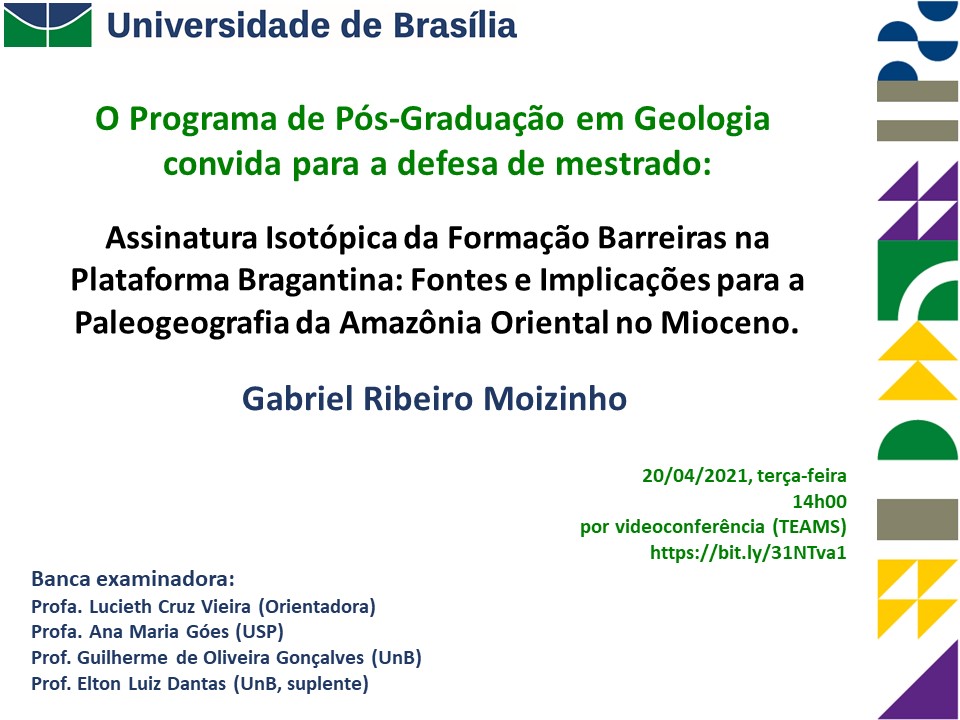 Universidade de Brasília

O Programa de Pós-Graduação em Geologia convida para a defesa de mestrado:

Assinatura Isotópica da Formação Barreiras na Plataforma Bragantina: Fontes e Implicações para a Paleogeografia da Amazônia Oriental no Mioceno.

Gabriel Ribeiro Moizinho

20/04/2021, terça-feira
14h00
por videoconferência (TEAMS)
https://bit.ly/31NTva1

Banca examinadora:
Profa. Lucieth Cruz Vieira (Orientadora)
Profa. Ana Maria Góes (USP)
Prof. Guilherme de Oliveira Gonçalves (UnB)
Prof. Elton Luiz Dantas (UnB, suplente)